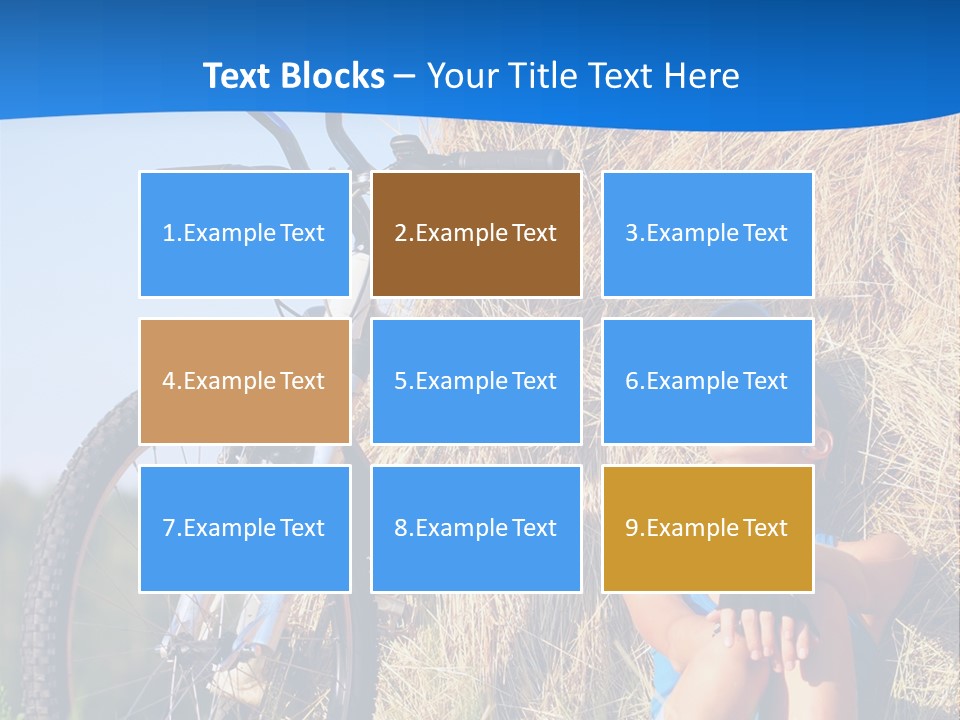 Text Blocks – Your Title Text Here

1.Example Text

2.Example Text

3.Example Text

4.Example Text

5.Example Text

6.Example Text

7.Example Text

8.Example Text

9.Example Text